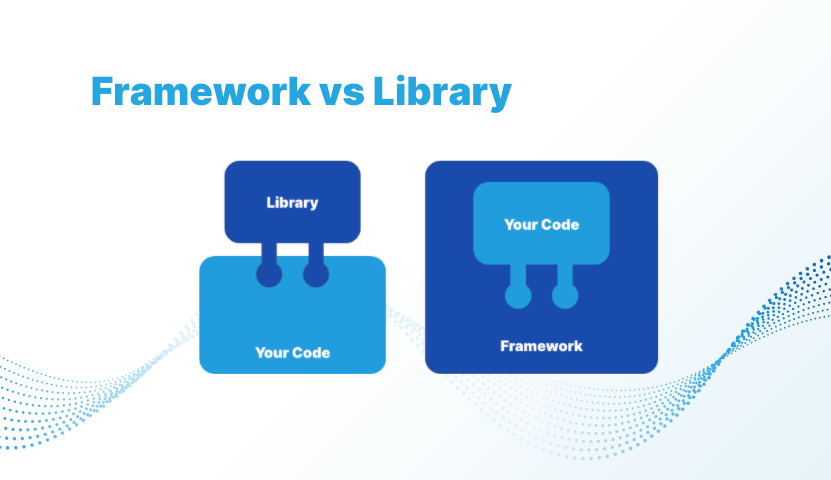 Framework vs Library

Library

Your Code

Your Code

Framework